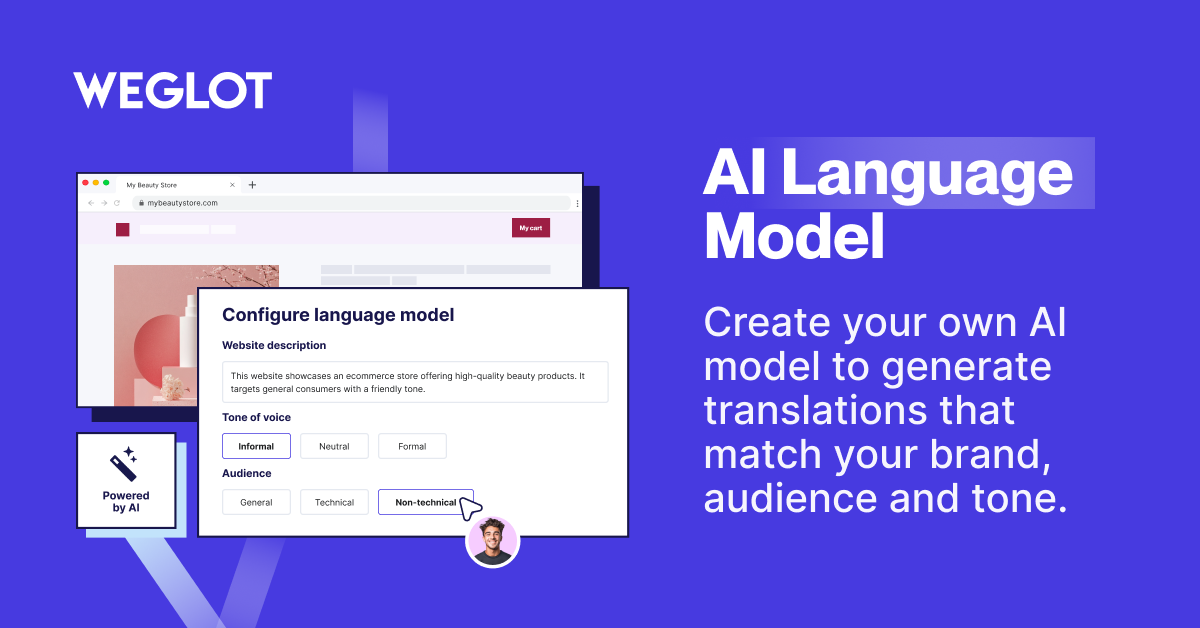 WEGLOT

My Beauty Store
mybeautystore.com
My cart

Configure language model

Website description

This website showcases an ecommerce store offering high-quality beauty products. It targets general consumers with a friendly tone.

Tone of voice

Informal
Neutral
Formal

Audience

General
Technical
Non-technical

Powered by AI

AI Language Model

Create your own AI model to generate translations that match your brand, audience and tone.